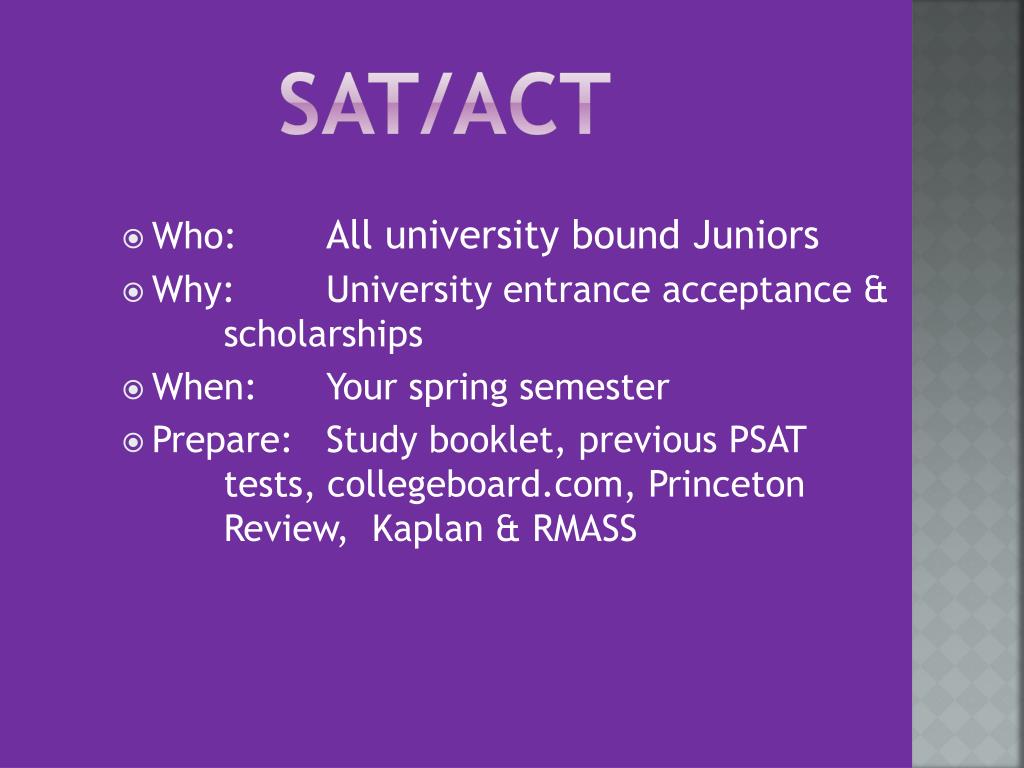 SAT/ACT

Who: All university bound Juniors
Why: University entrance acceptance & scholarships
When: Your spring semester
Prepare: Study booklet, previous PSAT tests, collegeboard.com, Princeton Review, Kaplan & RMASS